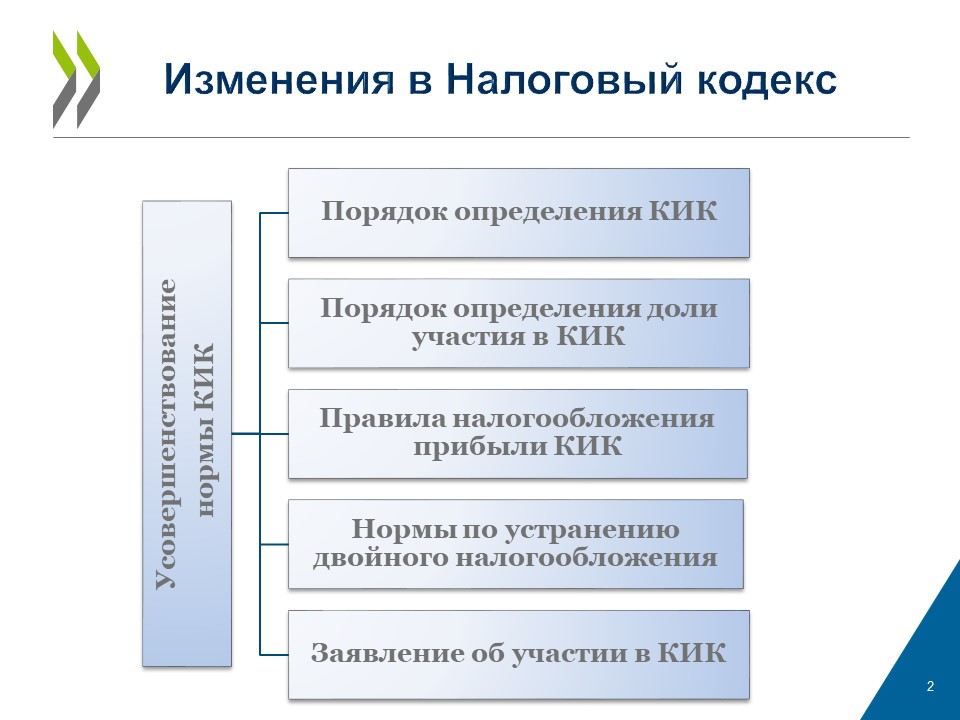 Изменения в Налоговый кодекс

Усовершенствование нормы КИК

Порядок определения КИК

Порядок определения доли участия в КИК

Правила налогообложения прибыли КИК

Нормы по устранению двойного налогообложения

Заявление об участии в КИК

2